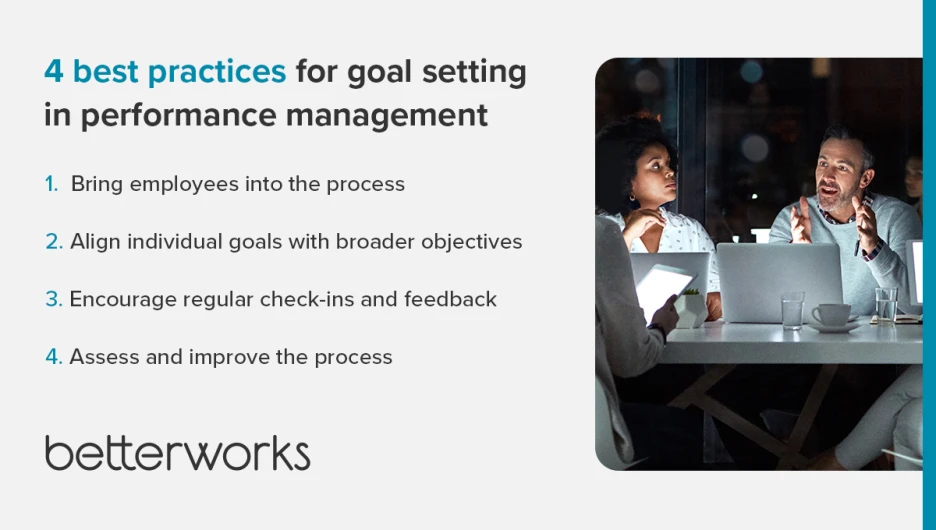 4 best practices for goal setting in performance management

1. Bring employees into the process

2. Align individual goals with broader objectives

3. Encourage regular check-ins and feedback

4. Assess and improve the process

betterworks